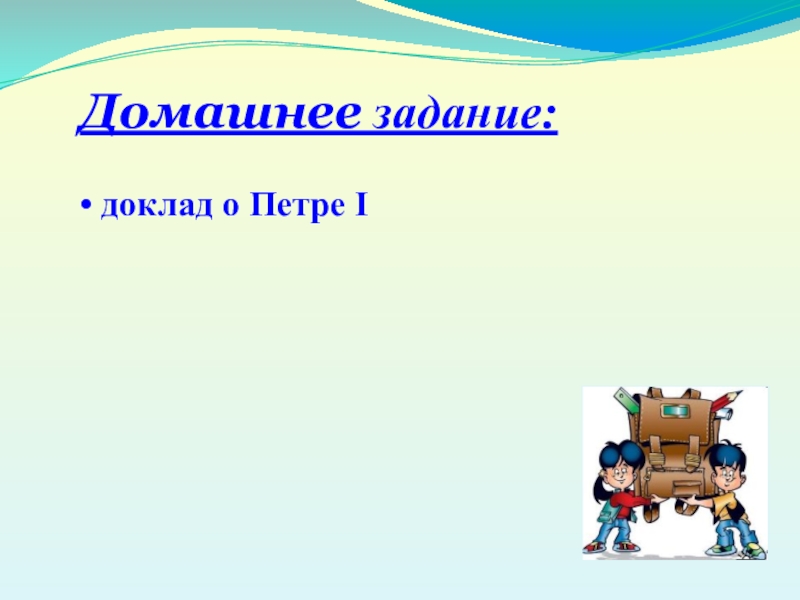 Домашнее задание:

• доклад о Петре I